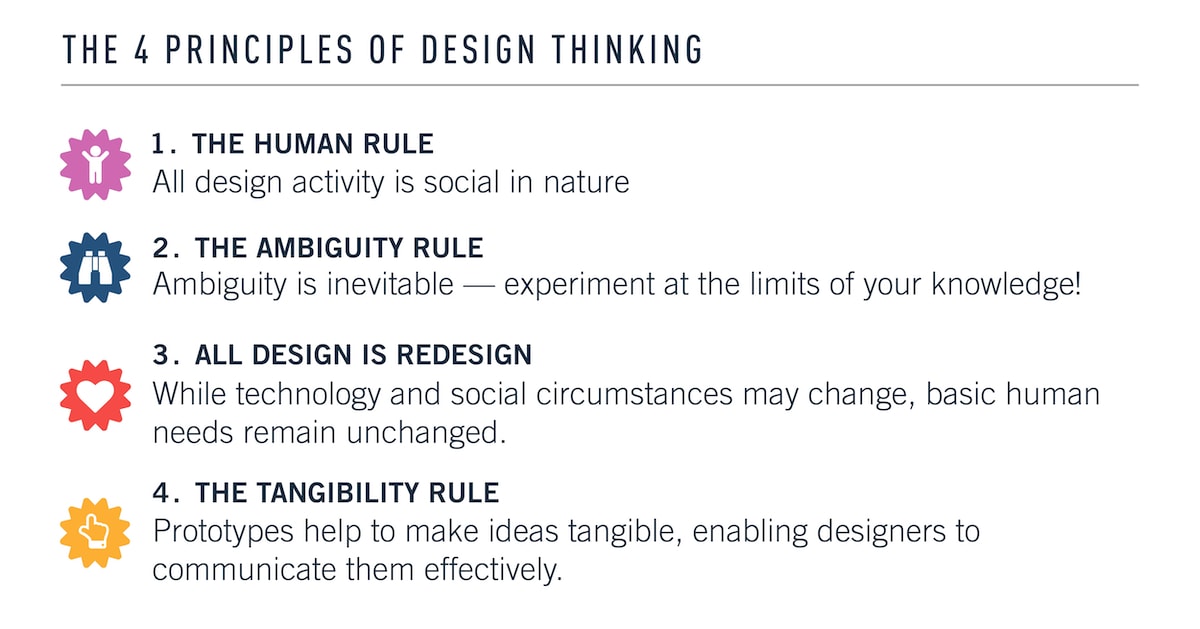 THE 4 PRINCIPLES OF DESIGN THINKING

1. THE HUMAN RULE
All design activity is social in nature

2. THE AMBIGUITY RULE
Ambiguity is inevitable — experiment at the limits of your knowledge!

3. ALL DESIGN IS REDESIGN
While technology and social circumstances may change, basic human needs remain unchanged.

4. THE TANGIBILITY RULE
Prototypes help to make ideas tangible, enabling designers to communicate them effectively.